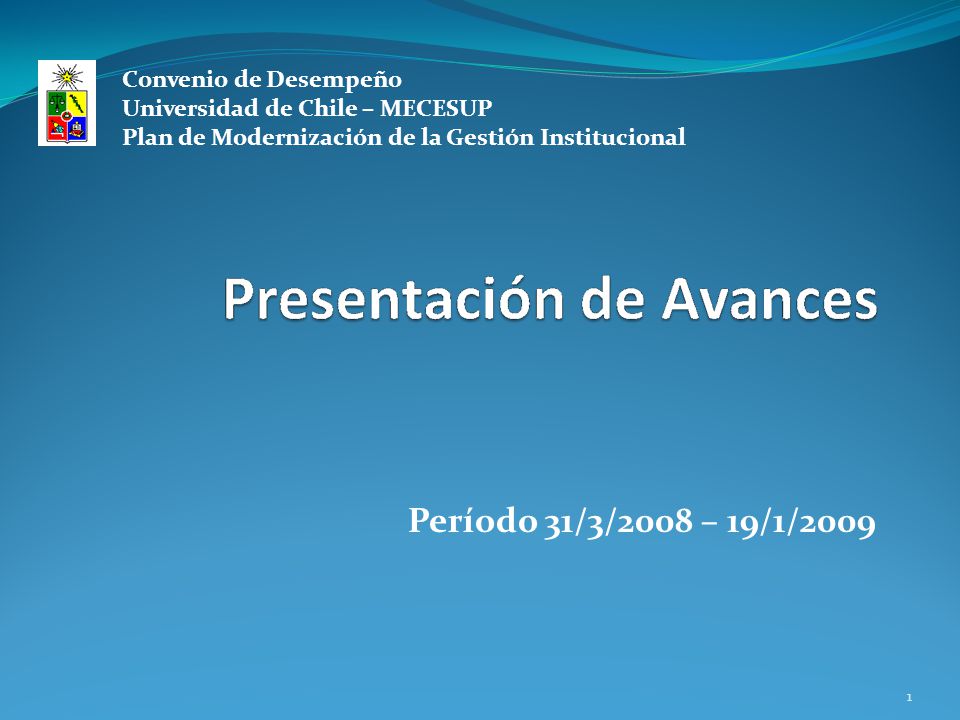 Convenio de Desempeño
Universidad de Chile – MECESUP
Plan de Modernización de la Gestión Institucional

Presentación de Avances

Período 31/3/2008 – 19/1/2009

1